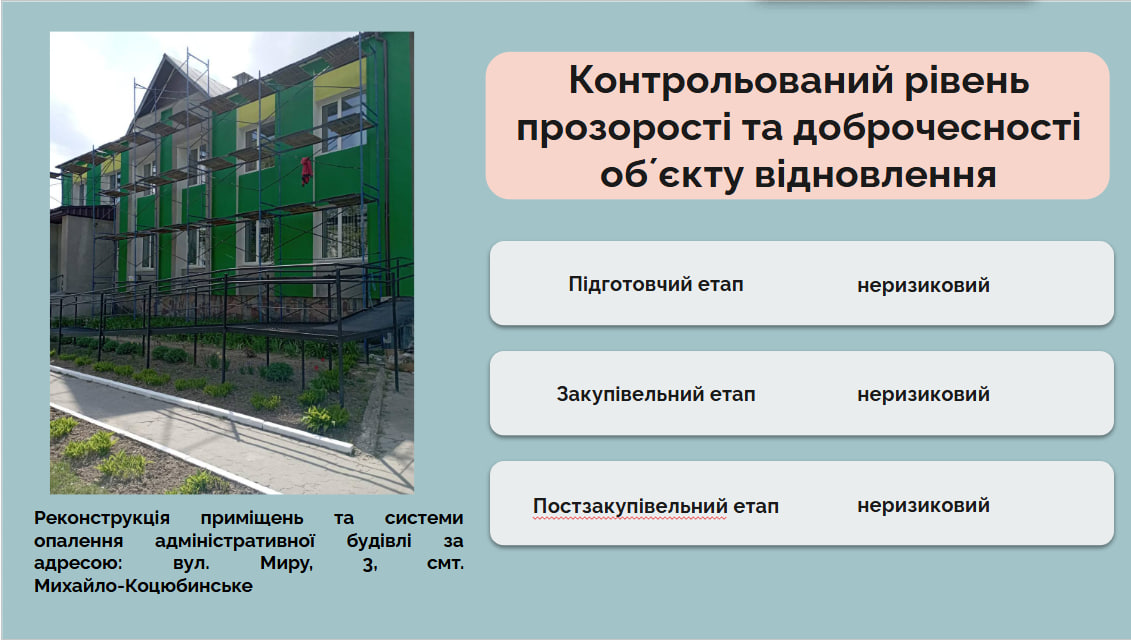 Контрольований рівень прозорості та доброчесності об´єкту відновлення

Підготовчий етап неризиковий

Закупівельний етап неризиковий

Постзакупівельний етап неризиковий

Реконструкція приміщень та системи опалення адміністративної будівлі за адресою: вул. Миру, 3, смт. Михайло-Коцюбинське